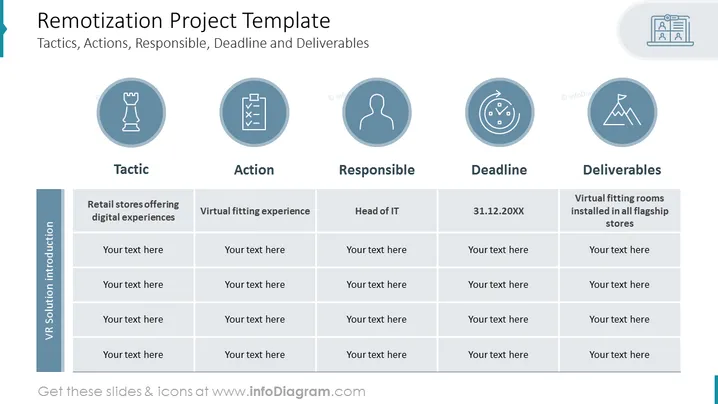 Remotization Project Template
Tactics, Actions, Responsible, Deadline and Deliverables

VR Solution introduction

| Tactic | Action | Responsible | Deadline | Deliverables |
|---|---|---|---|---|
| Retail stores offering digital experiences | Virtual fitting experience | Head of IT | 31.12.20XX | Virtual fitting rooms installed in all flagship stores |
| Your text here | Your text here | Your text here | Your text here | Your text here |
| Your text here | Your text here | Your text here | Your text here | Your text here |
| Your text here | Your text here | Your text here | Your text here | Your text here |
| Your text here | Your text here | Your text here | Your text here | Your text here |

Get these slides & icons at www.infoDiagram.com